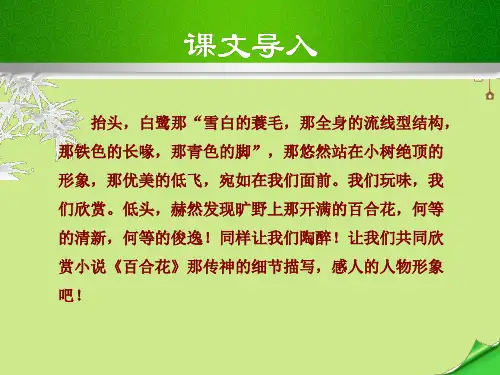 课文导入

抬头，白鹭那“雪白的蓑毛，那全身的流线型结构，那铁色的长喙，那青色的脚”，那悠然站在小树绝顶的形象，那优美的低飞，宛如在我们面前。我们玩味，我们欣赏。低头，赫然发现旷野上那开满的百合花，何等的清新，何等的俊逸！同样让我们陶醉！让我们共同欣赏小说《百合花》那传神的细节描写，感人的人物形象吧！